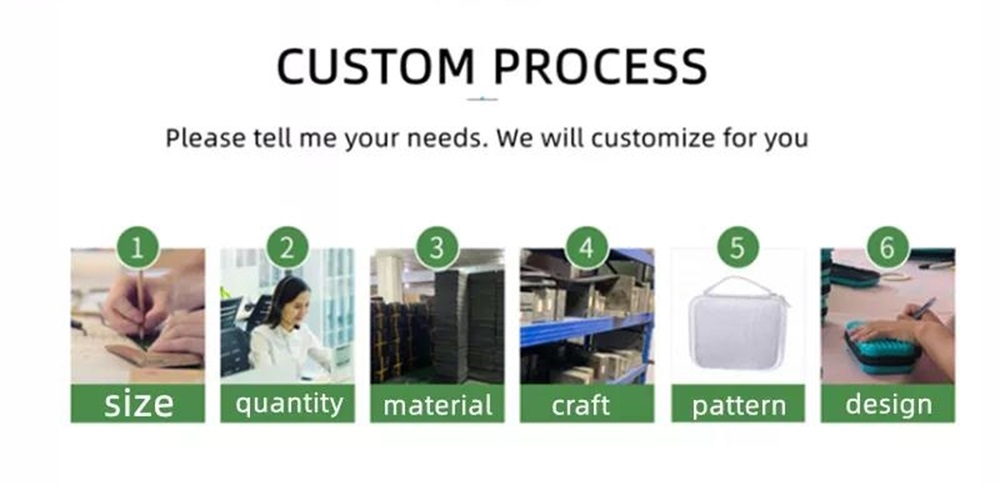 CUSTOM PROCESS

Please tell me your needs. We will customize for you

1
size

2
quantity

3
material

4
craft

5
pattern

6
design